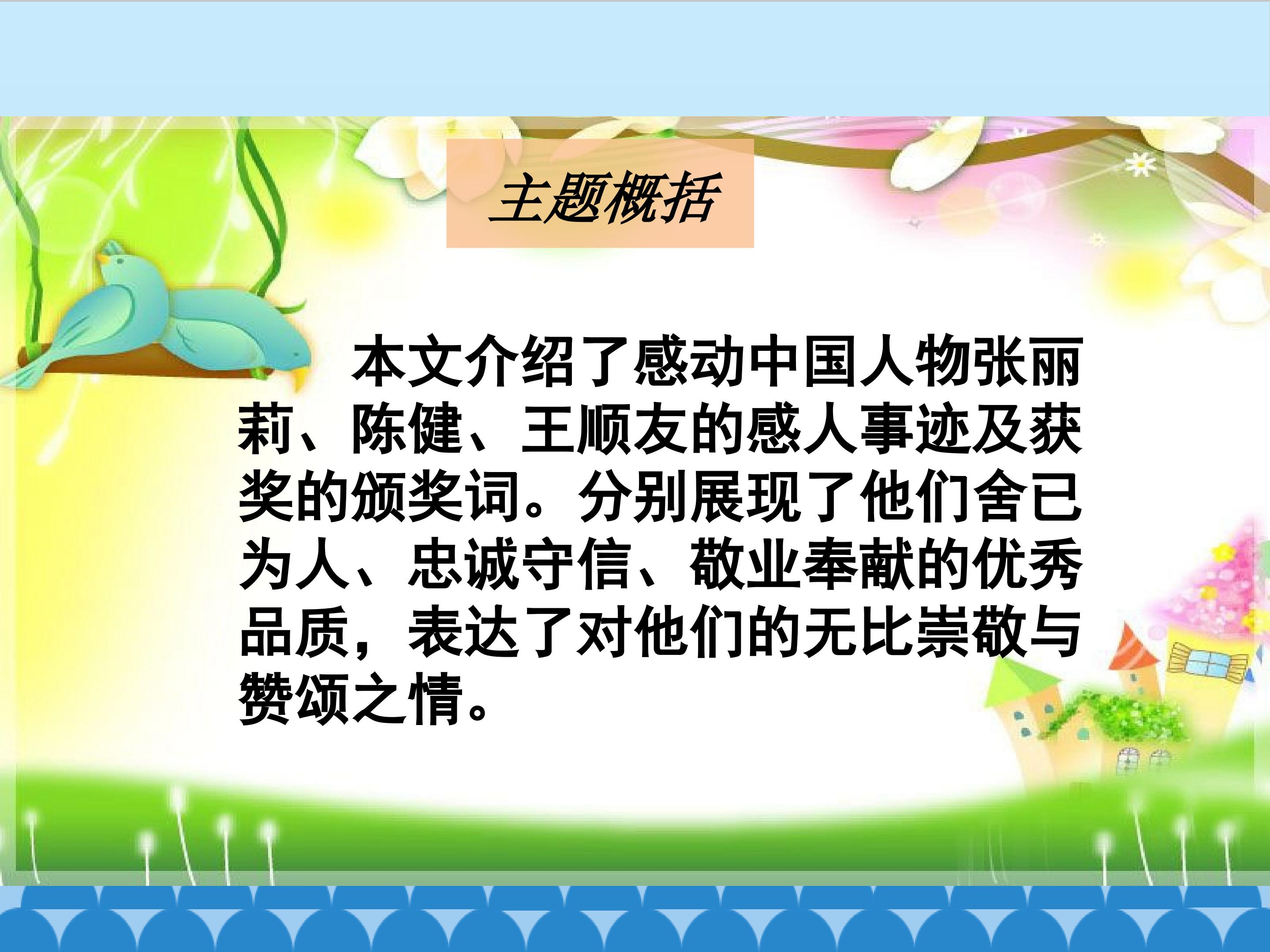 主题概括

本文介绍了感动中国人物张丽莉、陈健、王顺友的感人事迹及获奖的颁奖词。分别展现了他们舍已为人、忠诚守信、敬业奉献的优秀品质，表达了对他们的无比崇敬与赞颂之情。